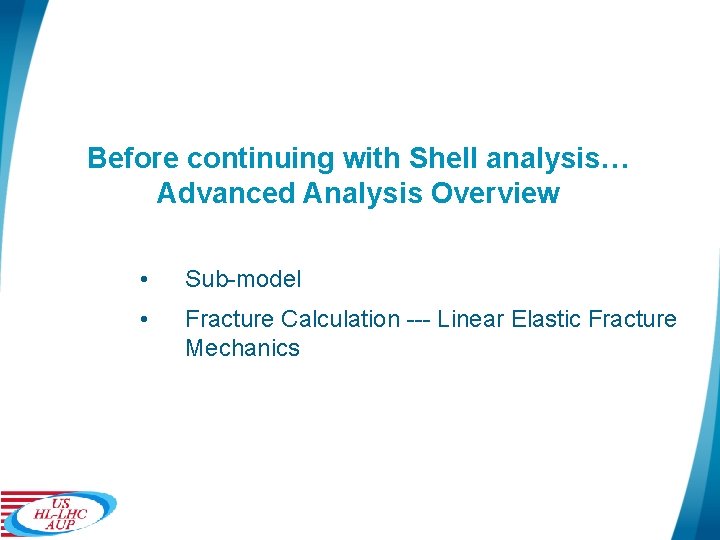 Before continuing with Shell analysis…
Advanced Analysis Overview

• Sub-model

• Fracture Calculation --- Linear Elastic Fracture Mechanics

US
HL-LHC
AUP